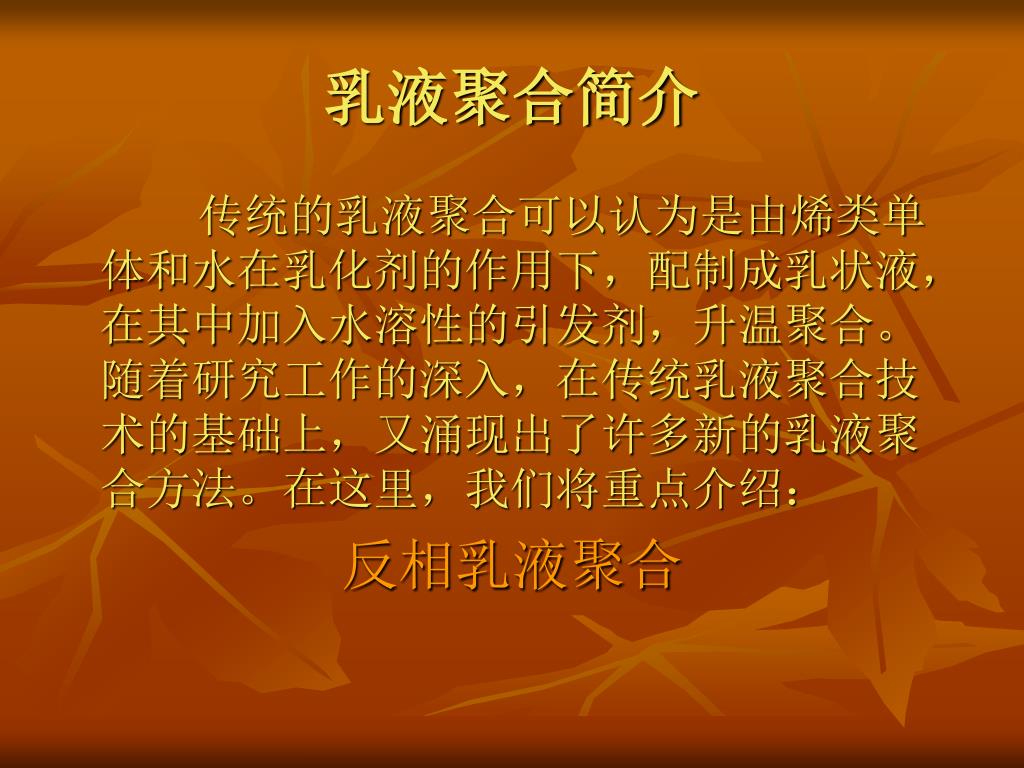 乳液聚合简介

传统的乳液聚合可以认为是由烯类单体和水在乳化剂的作用下，配制成乳状液，在其中加入水溶性的引发剂，升温聚合。随着研究工作的深入，在传统乳液聚合技术的基础上，又涌现出了许多新的乳液聚合方法。在这里，我们将重点介绍：

反相乳液聚合